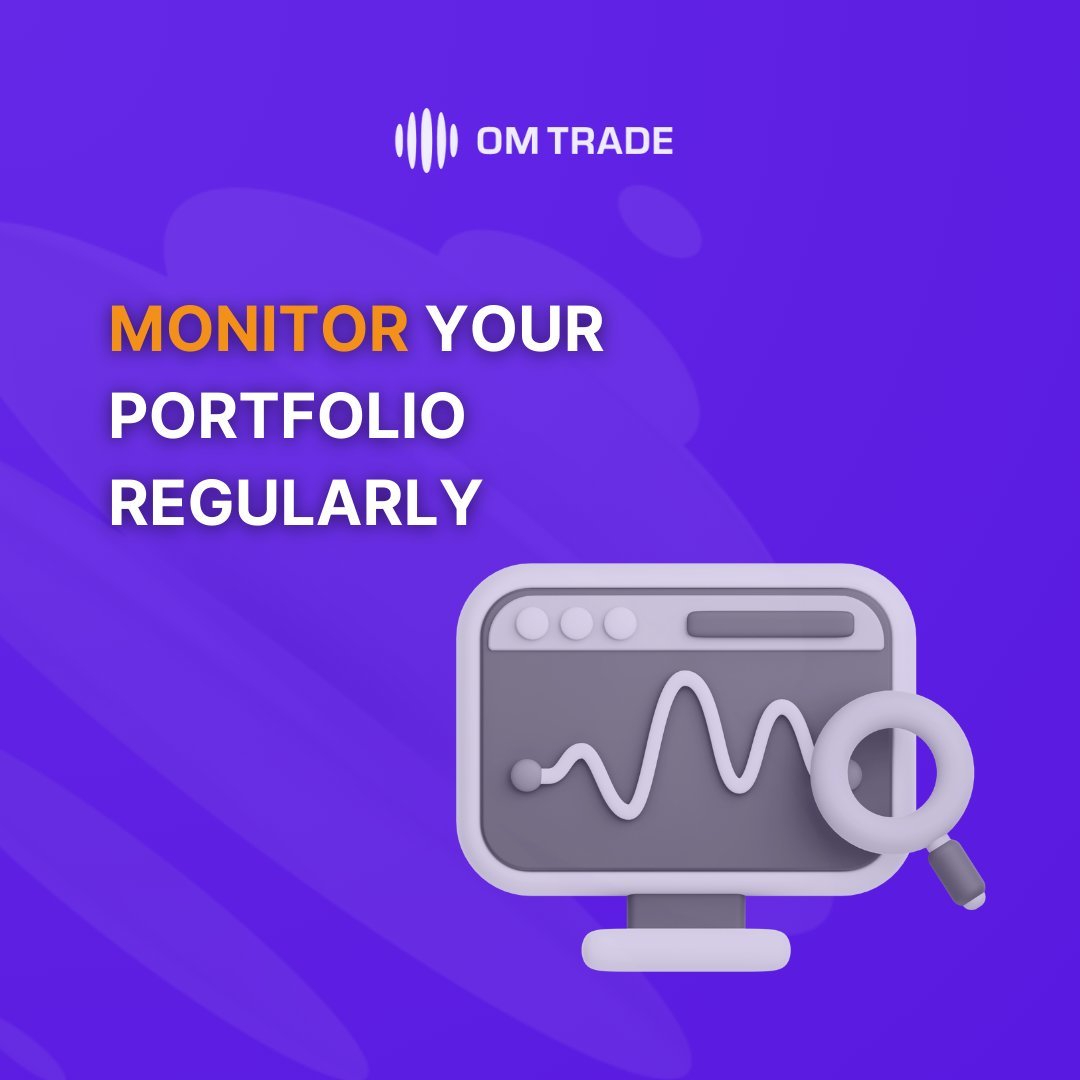 OM TRADE

MONITOR YOUR PORTFOLIO REGULARLY